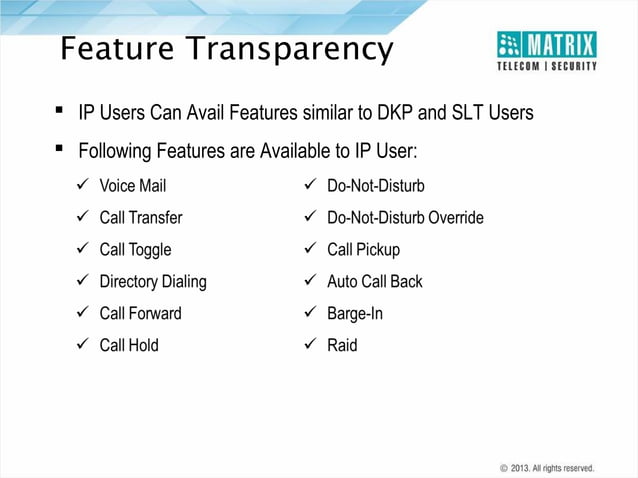 Feature Transparency

MATRIX
TELECOM | SECURITY

▪ IP Users Can Avail Features similar to DKP and SLT Users

▪ Following Features are Available to IP User:

✓ Voice Mail
✓ Call Transfer
✓ Call Toggle
✓ Directory Dialing
✓ Call Forward
✓ Call Hold

✓ Do-Not-Disturb
✓ Do-Not-Disturb Override
✓ Call Pickup
✓ Auto Call Back
✓ Barge-In
✓ Raid

© 2013. All rights reserved.